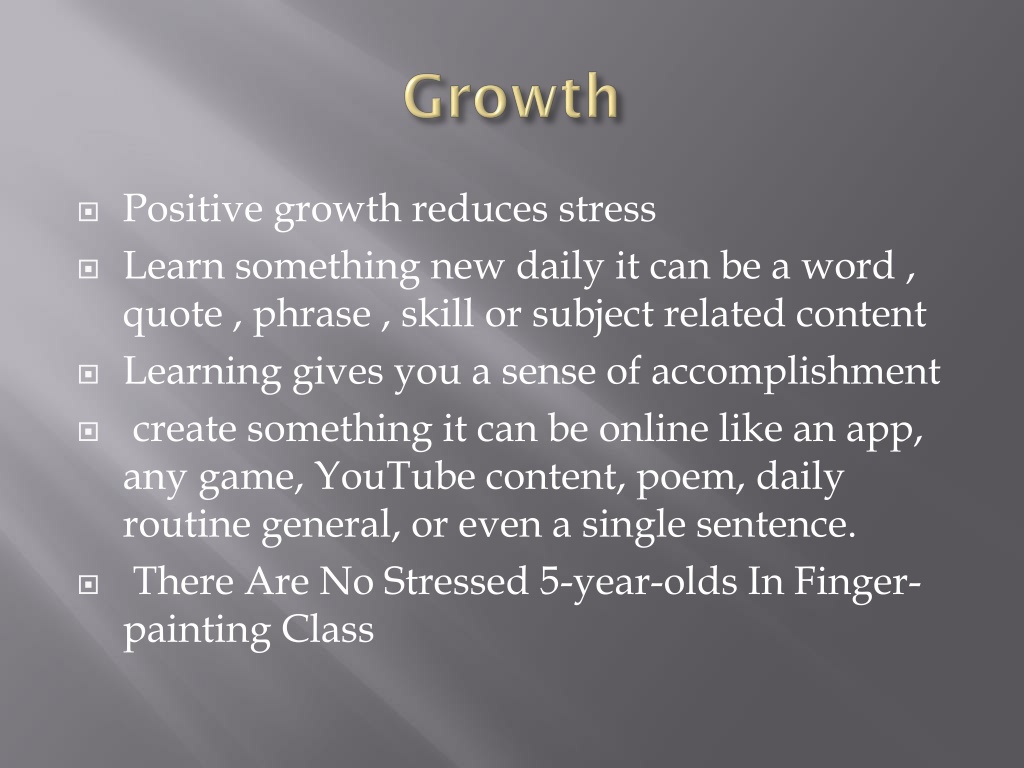 Growth

Positive growth reduces stress

Learn something new daily it can be a word , quote , phrase , skill or subject related content

Learning gives you a sense of accomplishment

create something it can be online like an app, any game, YouTube content, poem, daily routine general, or even a single sentence.

There Are No Stressed 5-year-olds In Finger-painting Class